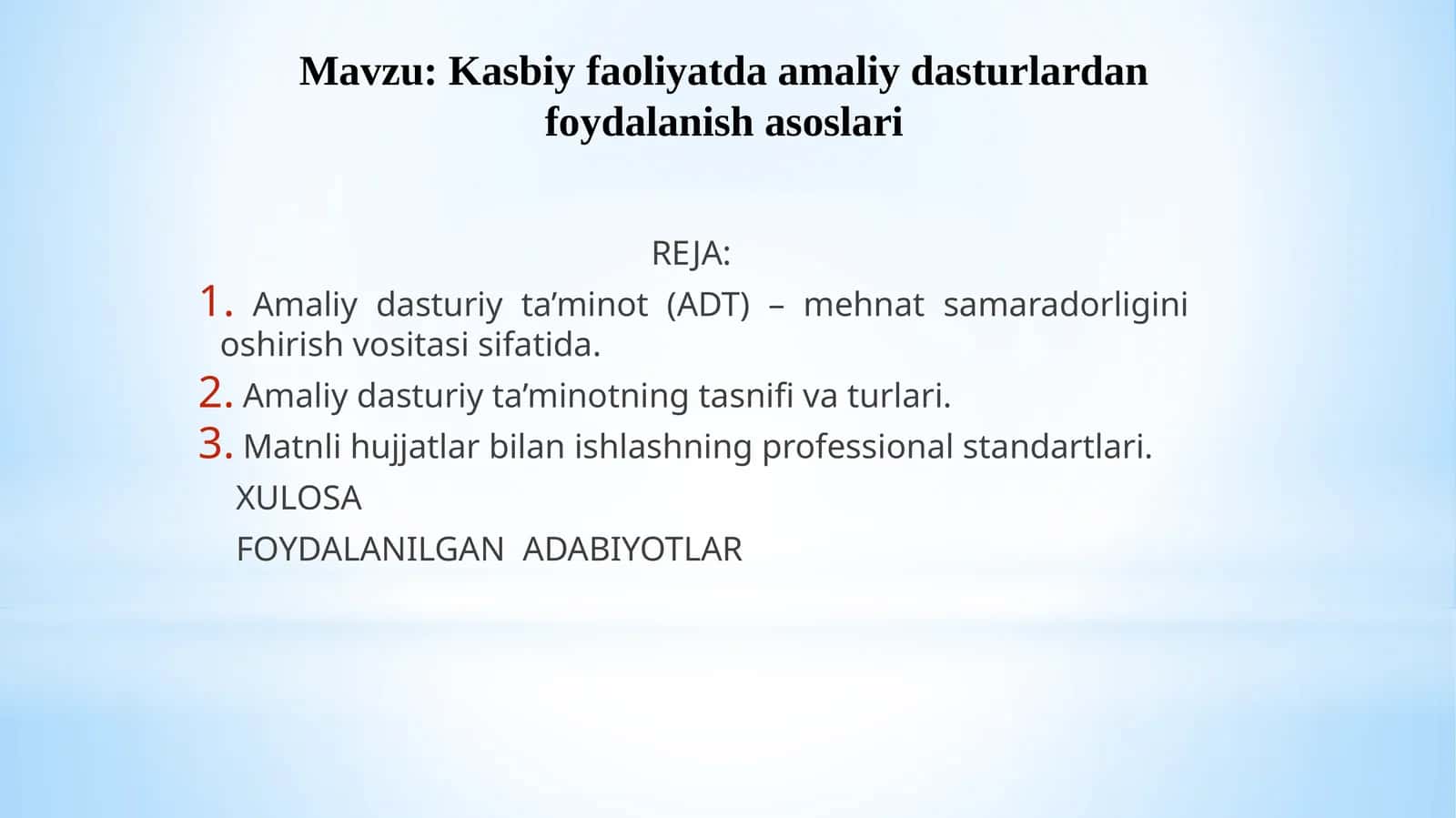 Mavzu: Kasbiy faoliyatda amaliy dasturlardan foydalanish asoslari

REJA:

1. Amaliy dasturiy ta’minot (ADT) – mehnat samaradorligini oshirish vositasi sifatida.

2. Amaliy dasturiy ta’minotning tasnifi va turlari.

3. Matnli hujjatlar bilan ishlashning professional standartlari.

XULOSA

FOYDALANILGAN ADABIYOTLAR